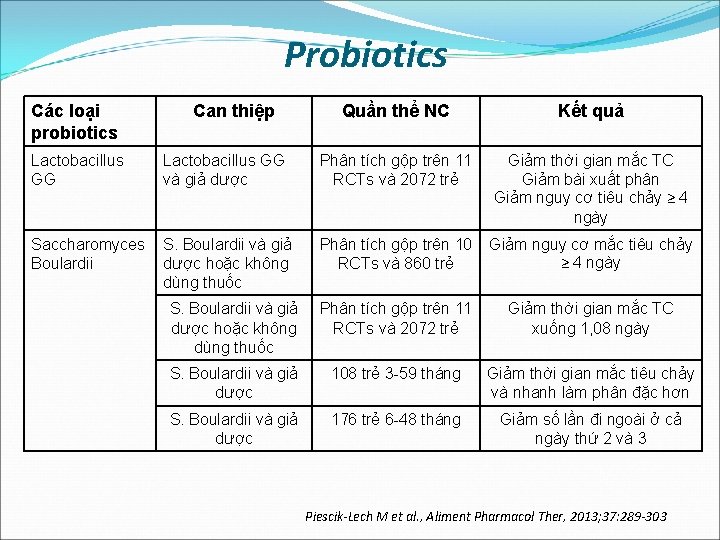 Probiotics

| Các loại probiotics | Can thiệp | Quần thể NC | Kết quả |
|---|---|---|---|
| Lactobacillus GG | Lactobacillus GG và giả dược | Phân tích gộp trên 11 RCTs và 2072 trẻ | Giảm thời gian mắc TC Giảm bài xuất phân Giảm nguy cơ tiêu chảy ≥ 4 ngày |
| Saccharomyces Boulardii | S. Boulardii và giả dược hoặc không dùng thuốc | Phân tích gộp trên 10 RCTs và 860 trẻ | Giảm nguy cơ mắc tiêu chảy ≥ 4 ngày |
| | S. Boulardii và giả dược hoặc không dùng thuốc | Phân tích gộp trên 11 RCTs và 2072 trẻ | Giảm thời gian mắc TC xuống 1,08 ngày |
| | S. Boulardii và giả dược | 108 trẻ 3-59 tháng | Giảm thời gian mắc tiêu chảy và nhanh làm phân đặc hơn |
| | S. Boulardii và giả dược | 176 trẻ 6-48 tháng | Giảm số lần đi ngoài ở cả ngày thứ 2 và 3 |

Piescik-Lech M et al., Aliment Pharmacol Ther, 2013;37:289-303